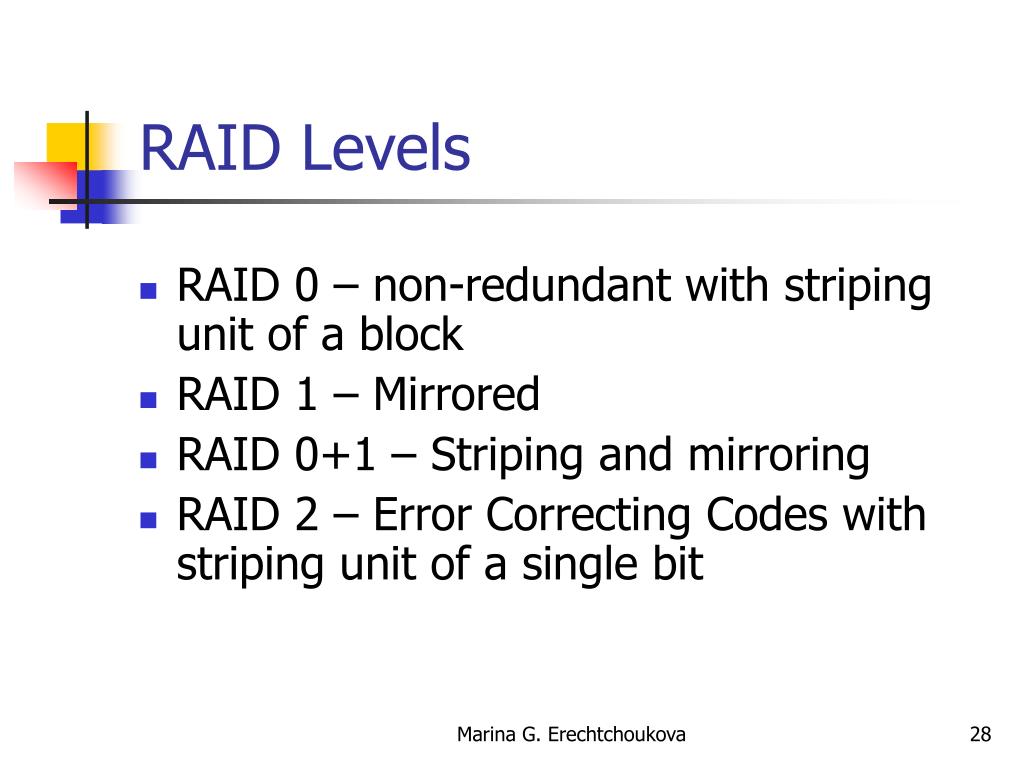 RAID Levels

- RAID 0 – non-redundant with striping unit of a block
- RAID 1 – Mirrored
- RAID 0+1 – Striping and mirroring
- RAID 2 – Error Correcting Codes with striping unit of a single bit

Marina G. Erechtchoukova

28